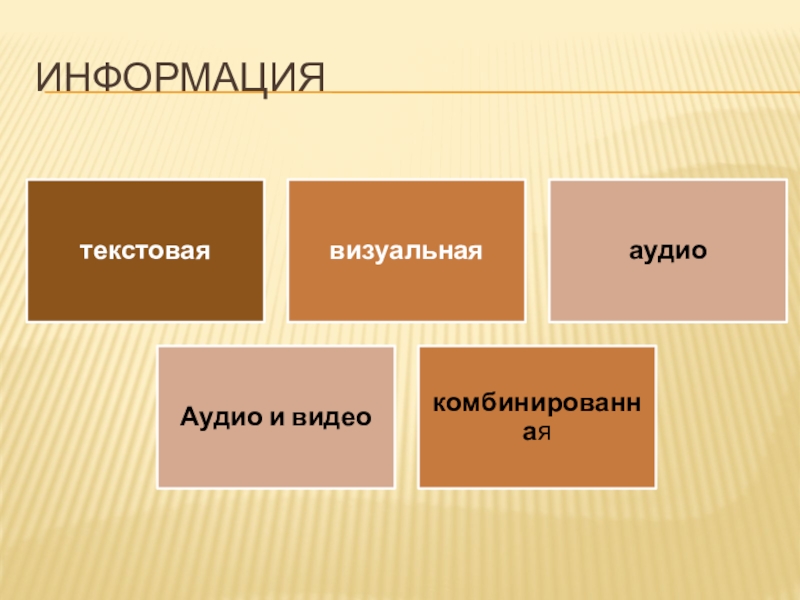 ИНФОРМАЦИЯ

текстовая

визуальная

аудио

Аудио и видео

комбинированная